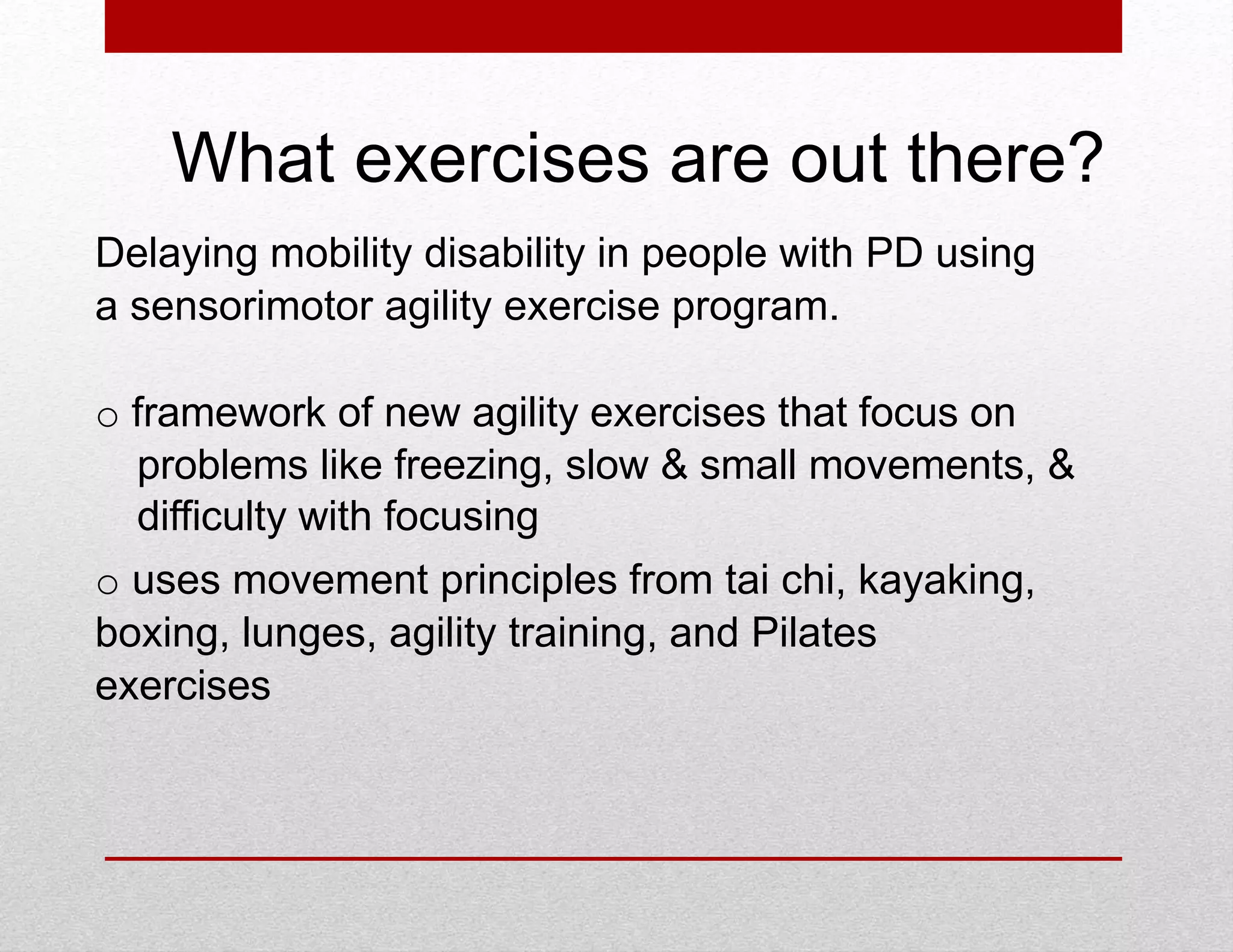 What exercises are out there?

Delaying mobility disability in people with PD using a sensorimotor agility exercise program.

o framework of new agility exercises that focus on problems like freezing, slow & small movements, & difficulty with focusing

o uses movement principles from tai chi, kayaking, boxing, lunges, agility training, and Pilates exercises